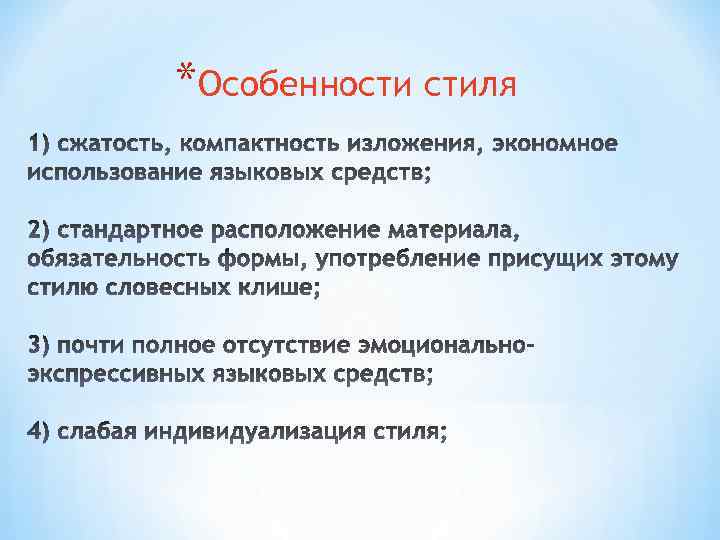 *Особенности стиля

1) сжатость, компактность изложения, экономное использование языковых средств;

2) стандартное расположение материала, обязательность формы, употребление присущих этому стилю словесных клише;

3) почти полное отсутствие эмоционально-экспрессивных языковых средств;

4) слабая индивидуализация стиля;